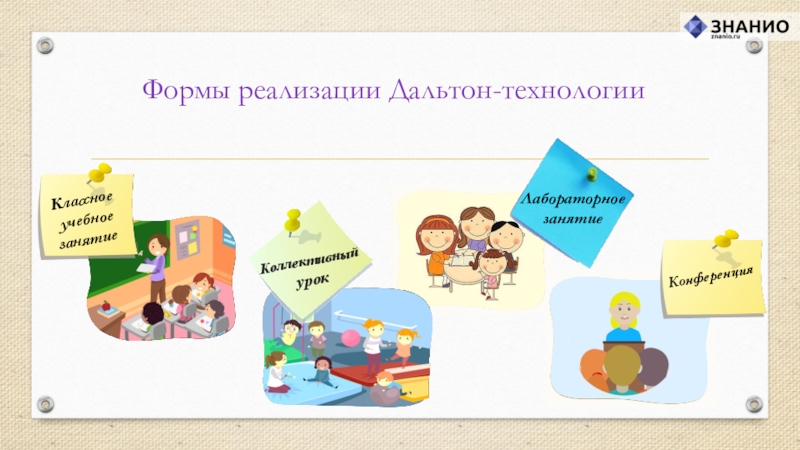 ЗНАНИО
znanio.ru

Формы реализации Дальтон-технологии

Классное учебное занятие

Коллективный урок

Лабораторное занятие

Конференция